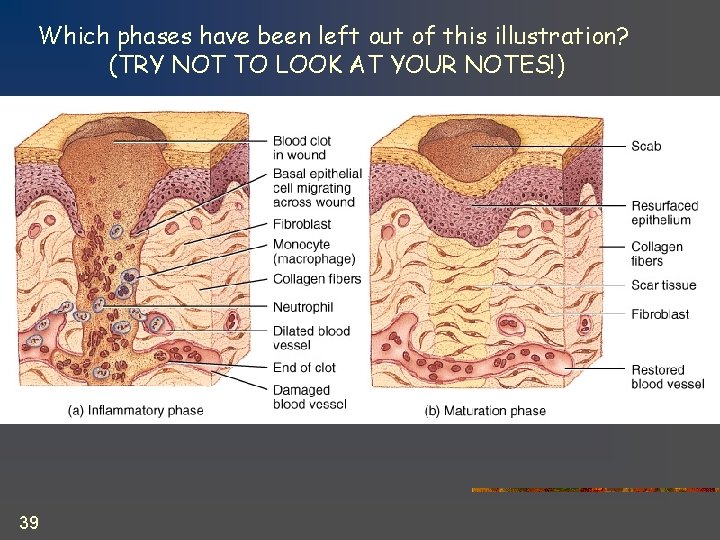 Which phases have been left out of this illustration?
(TRY NOT TO LOOK AT YOUR NOTES!)

Blood clot
in wound

Basal epithelial
cell migrating
across wound

Fibroblast

Monocyte
(macrophage)

Collagen fibers

Neutrophil

Dilated blood
vessel

End of clot

Damaged
blood vessel

(a) Inflammatory phase

Scab

Resurfaced
epithelium

Collagen
fibers

Scar tissue

Fibroblast

Restored
blood vessel

(b) Maturation phase

39